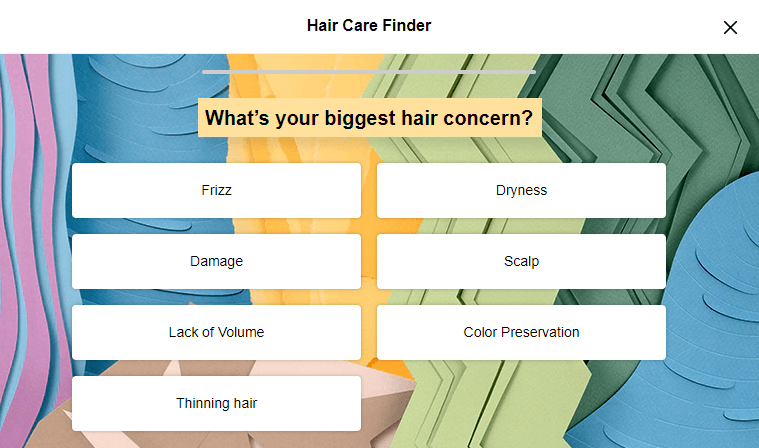 Hair Care Finder

What's your biggest hair concern?

Frizz

Dryness

Damage

Scalp

Lack of Volume

Color Preservation

Thinning hair